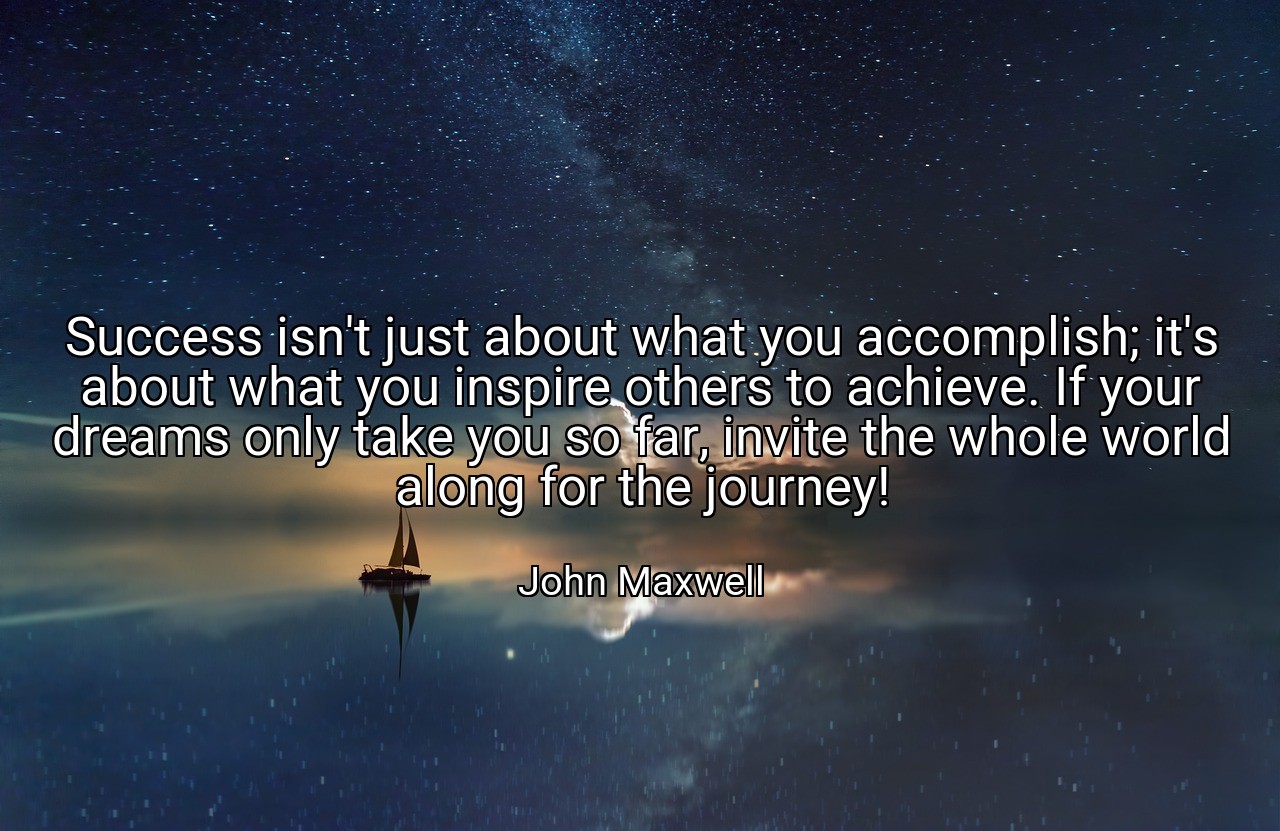 Success isn't just about what you accomplish; it's about what you inspire others to achieve. If your dreams only take you so far, invite the whole world along for the journey!

John Maxwell